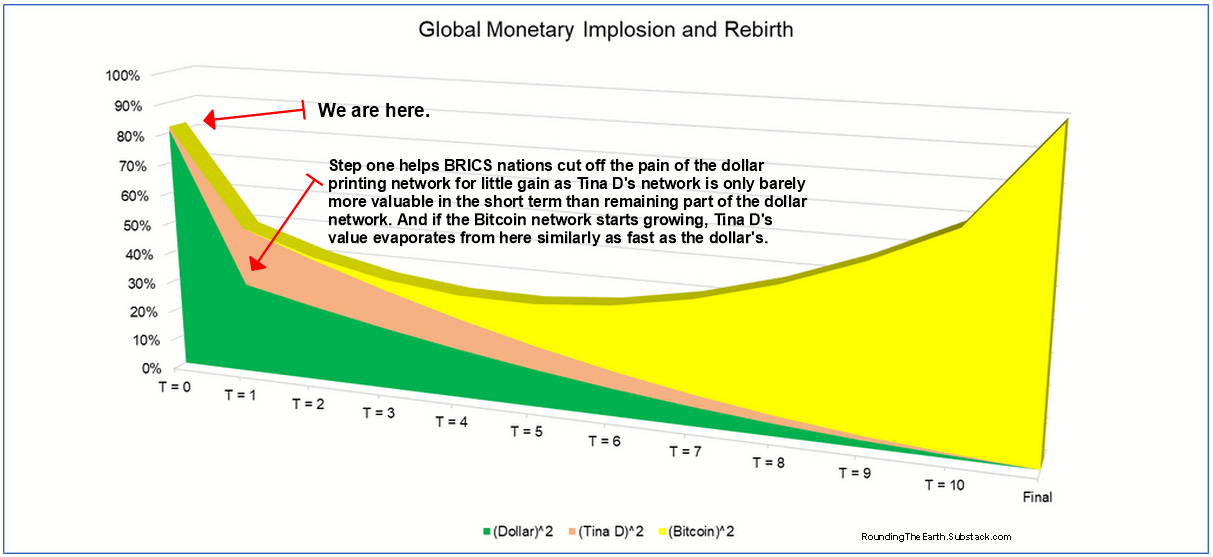 Global Monetary Implosion and Rebirth

100%
90%
80%
70%
60%
50%
40%
30%
20%
10%
0%

We are here.

Step one helps BRICS nations cut off the pain of the dollar printing network for little gain as Tina D's network is only barely more valuable in the short term than remaining part of the dollar network. And if the Bitcoin network starts growing, Tina D's value evaporates from here similarly as fast as the dollar's.

T = 0
T = 1
T = 2
T = 3
T = 4
T = 5
T = 6
T = 7
T = 8
T = 9
T = 10
Final

(Dollar)^2 (Tina D)^2 (Bitcoin)^2

RoundingTheEarth.Substack.com